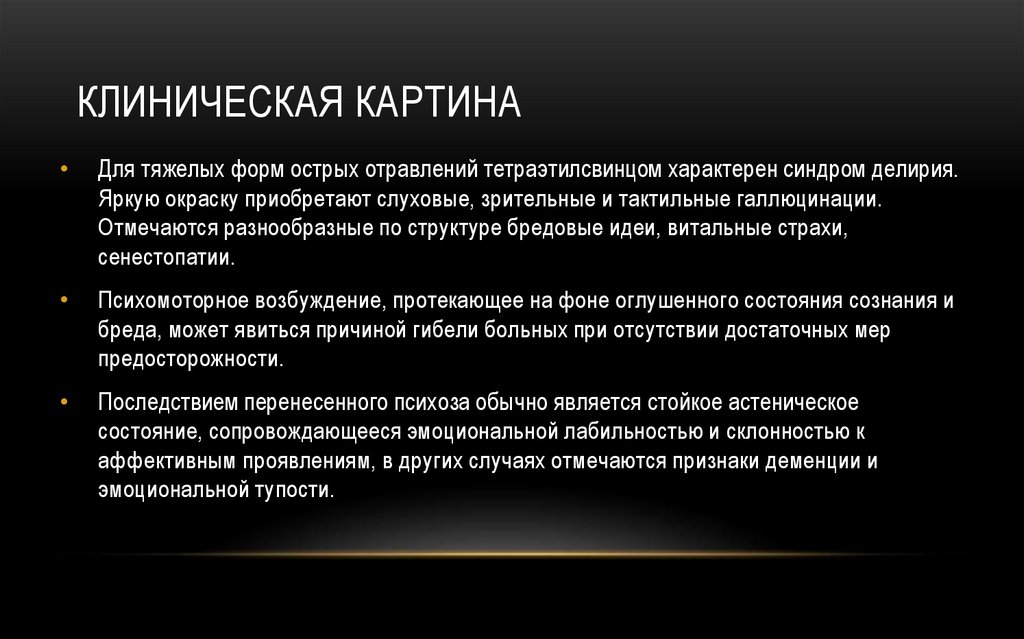 КЛИНИЧЕСКАЯ КАРТИНА

• Для тяжелых форм острых отравлений тетраэтилсвинцом характерен синдром делирия. Яркую окраску приобретают слуховые, зрительные и тактильные галлюцинации. Отмечаются разнообразные по структуре бредовые идеи, витальные страхи, сенестопатии.

• Психомоторное возбуждение, протекающее на фоне оглушенного состояния сознания и бреда, может явиться причиной гибели больных при отсутствии достаточных мер предосторожности.

• Последствием перенесенного психоза обычно является стойкое астеническое состояние, сопровождающееся эмоциональной лабильностью и склонностью к аффективным проявлениям, в других случаях отмечаются признаки деменции и эмоциональной тупости.